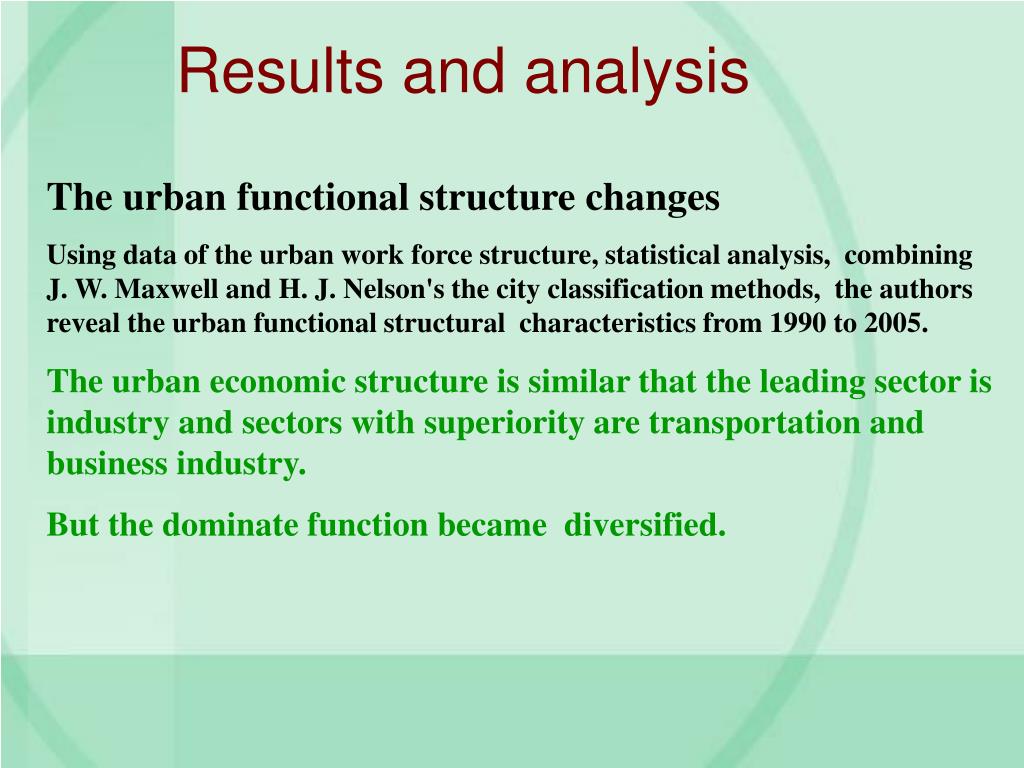 Results and analysis

The urban functional structure changes

Using data of the urban work force structure, statistical analysis, combining J. W. Maxwell and H. J. Nelson's the city classification methods, the authors reveal the urban functional structural characteristics from 1990 to 2005.

The urban economic structure is similar that the leading sector is industry and sectors with superiority are transportation and business industry.

But the dominate function became diversified.